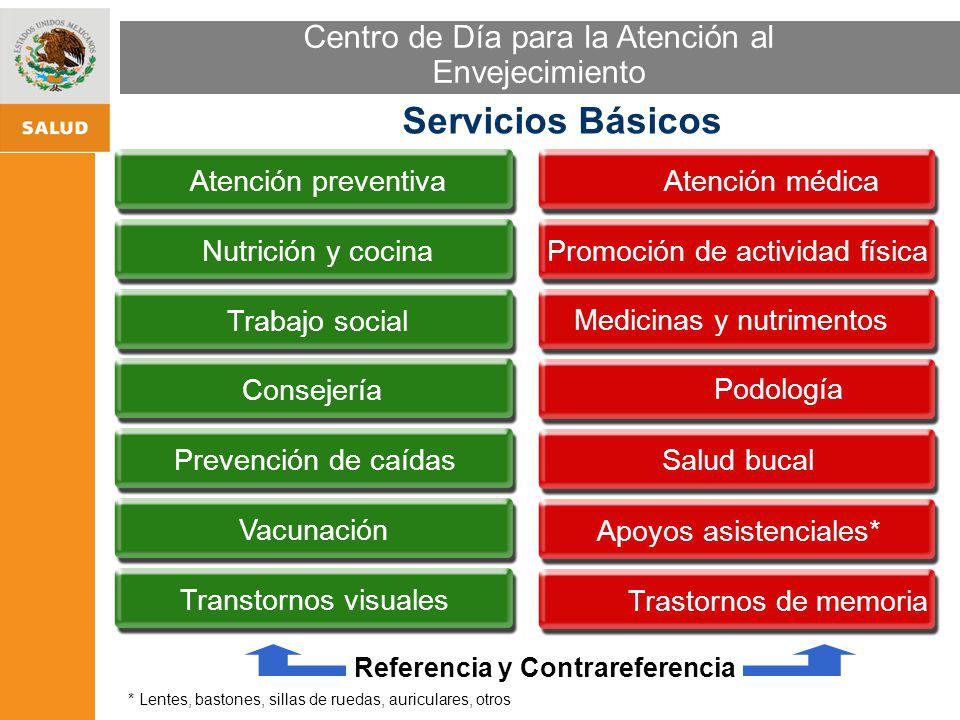 ESTADOS UNIDOS MEXICANOS

SALUD

Centro de Día para la Atención al Envejecimiento

Servicios Básicos

Atención preventiva

Nutrición y cocina

Trabajo social

Consejería

Prevención de caídas

Vacunación

Transtornos visuales

Atención médica

Promoción de actividad física

Medicinas y nutrimentos

Podología

Salud bucal

Apoyos asistenciales*

Trastornos de memoria

Referencia y Contrareferencia

* Lentes, bastones, sillas de ruedas, auriculares, otros